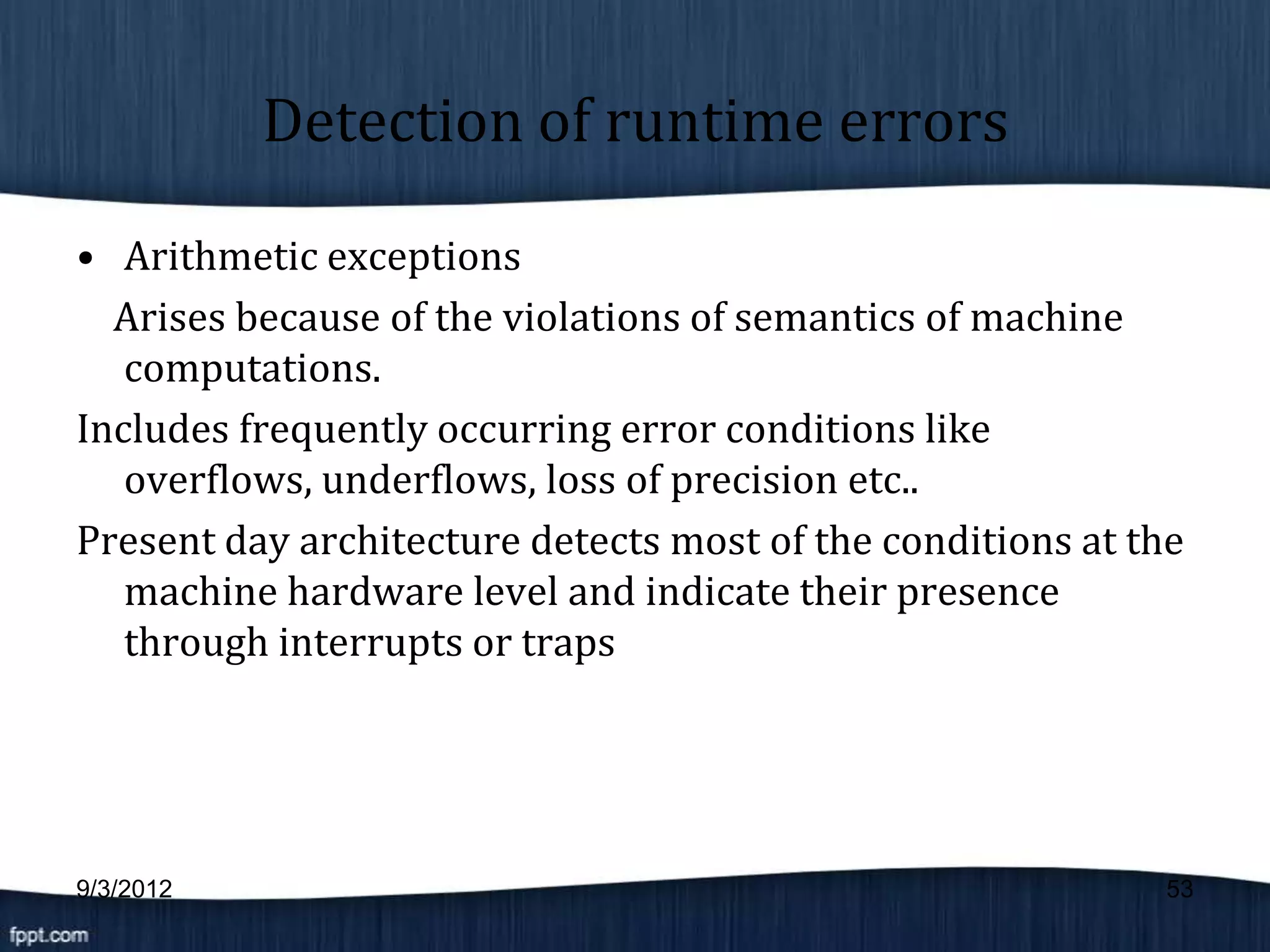 Detection of runtime errors

• Arithmetic exceptions

Arises because of the violations of semantics of machine computations.

Includes frequently occurring error conditions like overflows, underflows, loss of precision etc..

Present day architecture detects most of the conditions at the machine hardware level and indicate their presence through interrupts or traps

9/3/2012

53

fppt.com